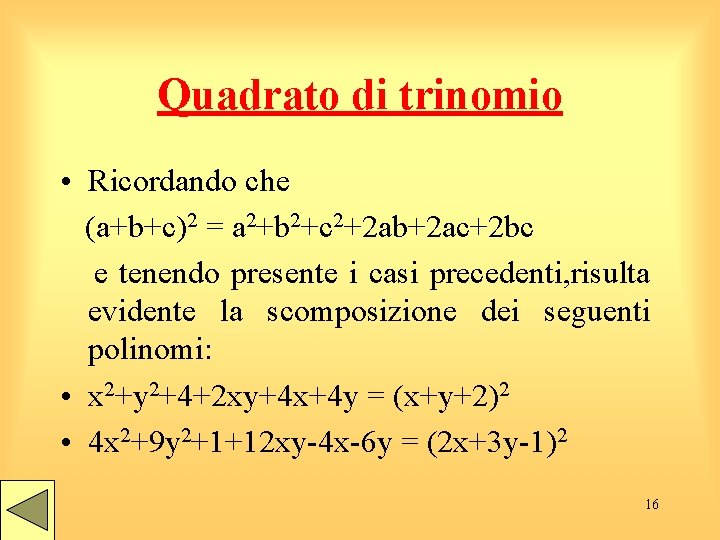 Quadrato di trinomio

• Ricordando che

$(a+b+c)^2 = a^2+b^2+c^2+2ab+2ac+2bc$

e tenendo presente i casi precedenti,risulta evidente la scomposizione dei seguenti polinomi:

• $x^2+y^2+4+2xy+4x+4y = (x+y+2)^2$

• $4x^2+9y^2+1+12xy-4x-6y = (2x+3y-1)^2$

16